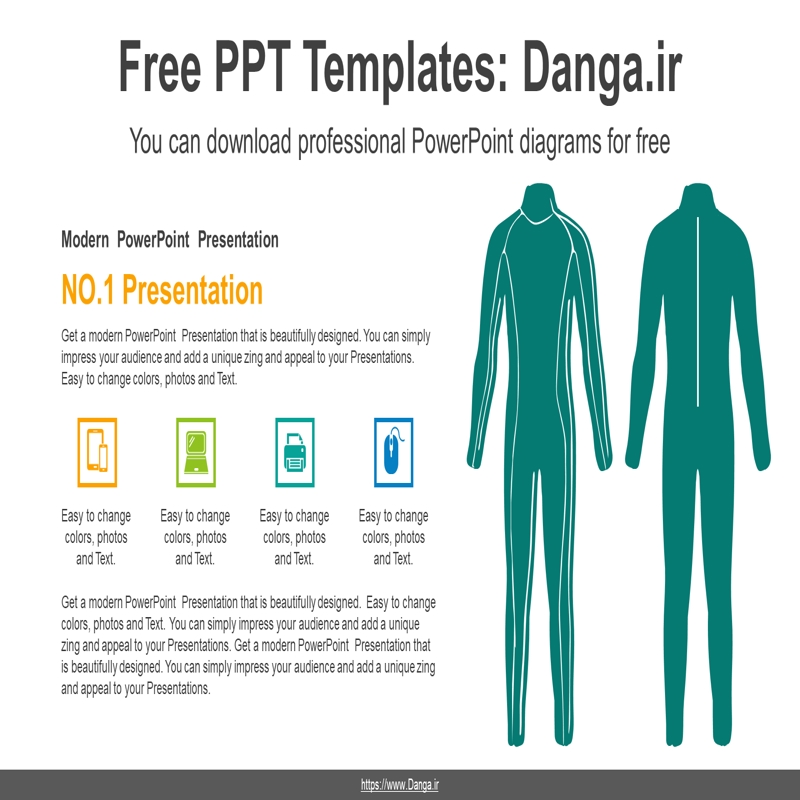 Free PPT Templates: Danga.ir

You can download professional PowerPoint diagrams for free

Modern PowerPoint Presentation

NO.1 Presentation

Get a modern PowerPoint Presentation that is beautifully designed. You can simply impress your audience and add a unique zing and appeal to your Presentations. Easy to change colors, photos and Text.

Easy to change colors, photos and Text.

Easy to change colors, photos and Text.

Easy to change colors, photos and Text.

Easy to change colors, photos and Text.

Get a modern PowerPoint Presentation that is beautifully designed. Easy to change colors, photos and Text. You can simply impress your audience and add a unique zing and appeal to your Presentations. Get a modern PowerPoint Presentation that is beautifully designed. You can simply impress your audience and add a unique zing and appeal to your Presentations.

https://www.Danga.ir